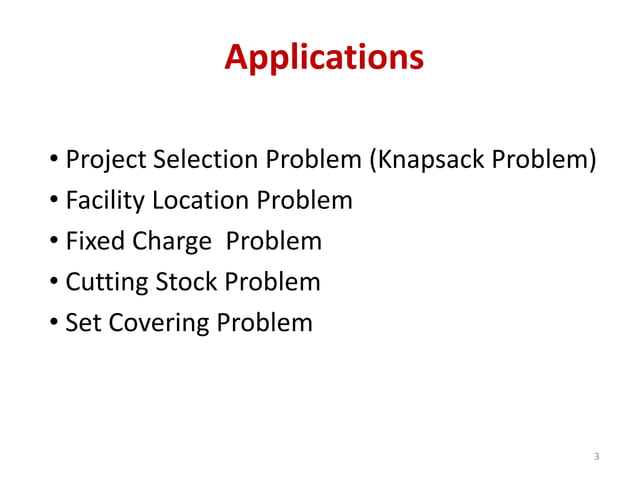 Applications

• Project Selection Problem (Knapsack Problem)
• Facility Location Problem
• Fixed Charge Problem
• Cutting Stock Problem
• Set Covering Problem

3